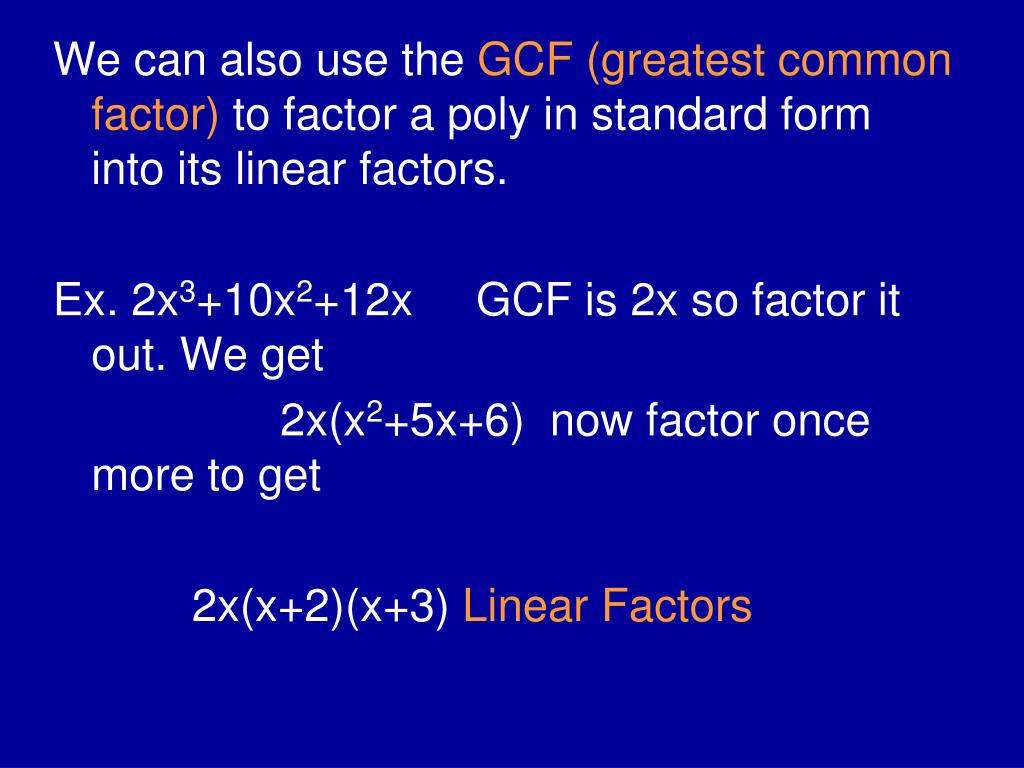 We can also use the GCF (greatest common factor) to factor a poly in standard form into its linear factors.

Ex. $2x^3+10x^2+12x$ GCF is 2x so factor it out. We get

$2x(x^2+5x+6)$ now factor once more to get

$2x(x+2)(x+3)$ Linear Factors